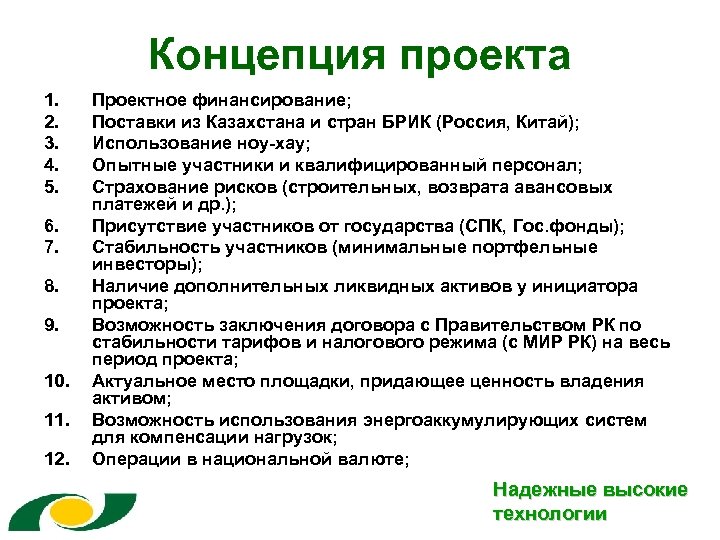 Концепция проекта

1. Проектное финансирование;
2. Поставки из Казахстана и стран БРИК (Россия, Китай);
3. Использование ноу-хау;
4. Опытные участники и квалифицированный персонал;
5. Страхование рисков (строительных, возврата авансовых платежей и др.);
6. Присутствие участников от государства (СПК, Гос.фонды);
7. Стабильность участников (минимальные портфельные инвесторы);
8. Наличие дополнительных ликвидных активов у инициатора проекта;
9. Возможность заключения договора с Правительством РК по стабильности тарифов и налогового режима (с МИР РК) на весь период проекта;
10. Актуальное место площадки, придающее ценность владения активом;
11. Возможность использования энергоаккумулирующих систем для компенсации нагрузок;
12. Операции в национальной валюте;

Надежные высокие технологии